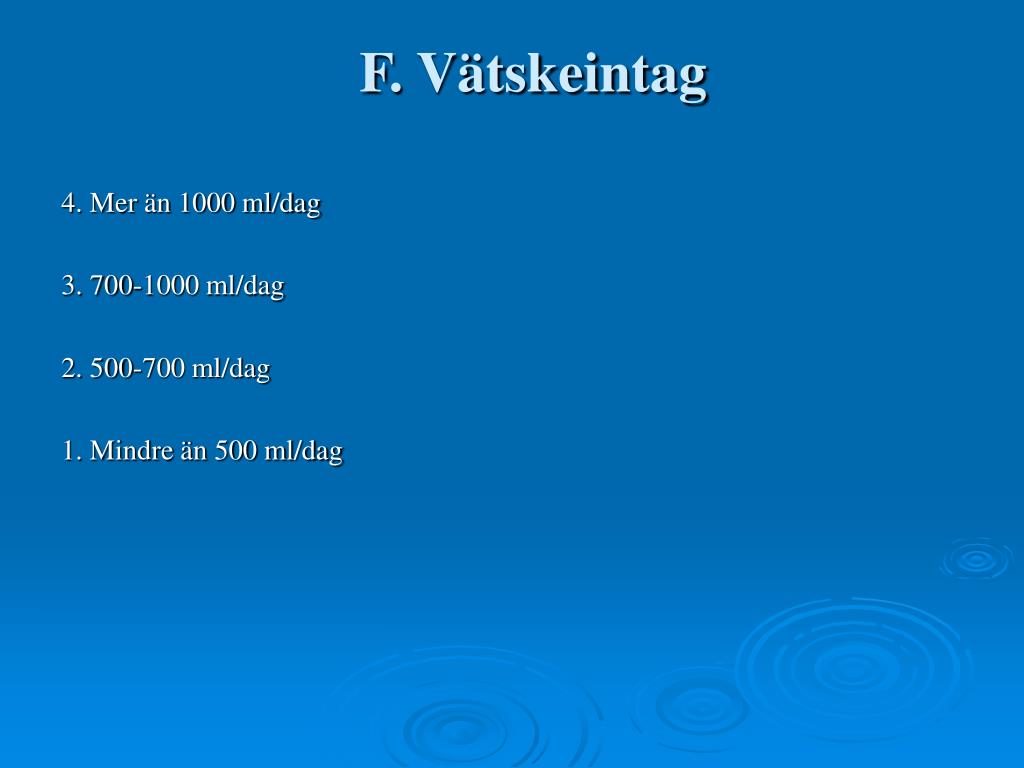 F. Vätskeintag

4. Mer än 1000 ml/dag

3. 700-1000 ml/dag

2. 500-700 ml/dag

1. Mindre än 500 ml/dag